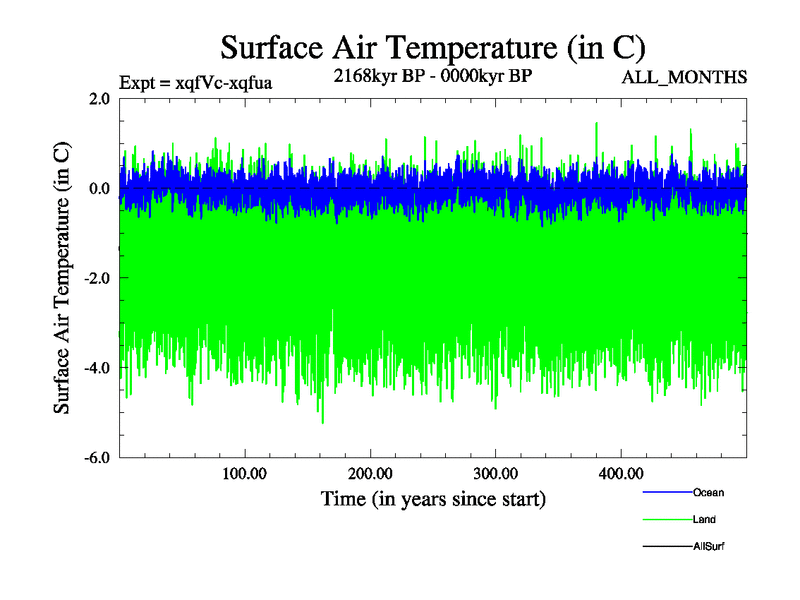 Surface Air Temperature (in C)

Expt = xqfVc-xqfua

2168kyr BP - 0000kyr BP

ALL_MONTHS

Surface Air Temperature (in C)

2.0

0.0

-2.0

-4.0

-6.0

100.00

200.00

300.00

400.00

Time (in years since start)

Ocean

Land

AllSurf